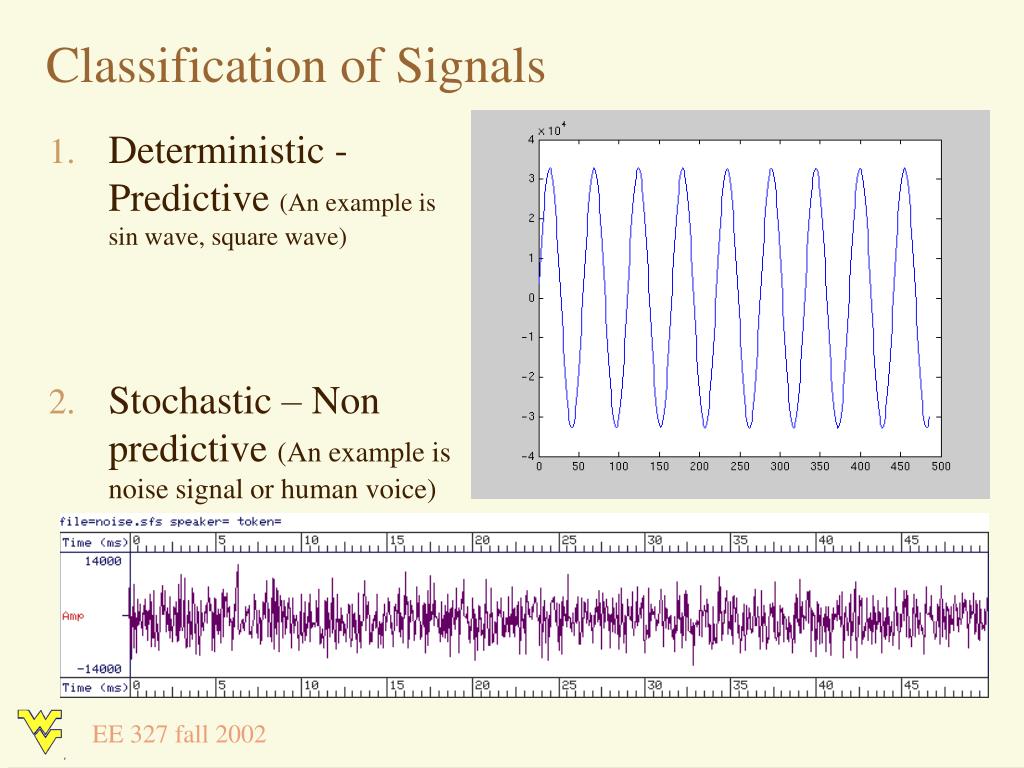 Classification of Signals

1. Deterministic - Predictive (An example is sin wave, square wave)

2. Stochastic – Non predictive (An example is noise signal or human voice)

$\times 10^4$
4
3
2
1
0
−1
−2
−3
−4
0 50 100 150 200 250 300 350 400 450 500

file=noise.sfs speaker= token=
Time (ms) 0 5 10 15 20 25 30 35 40 45
14000
Amp
−14000
Time (ms) 0 5 10 15 20 25 30 35 40 45

EE 327 fall 2002